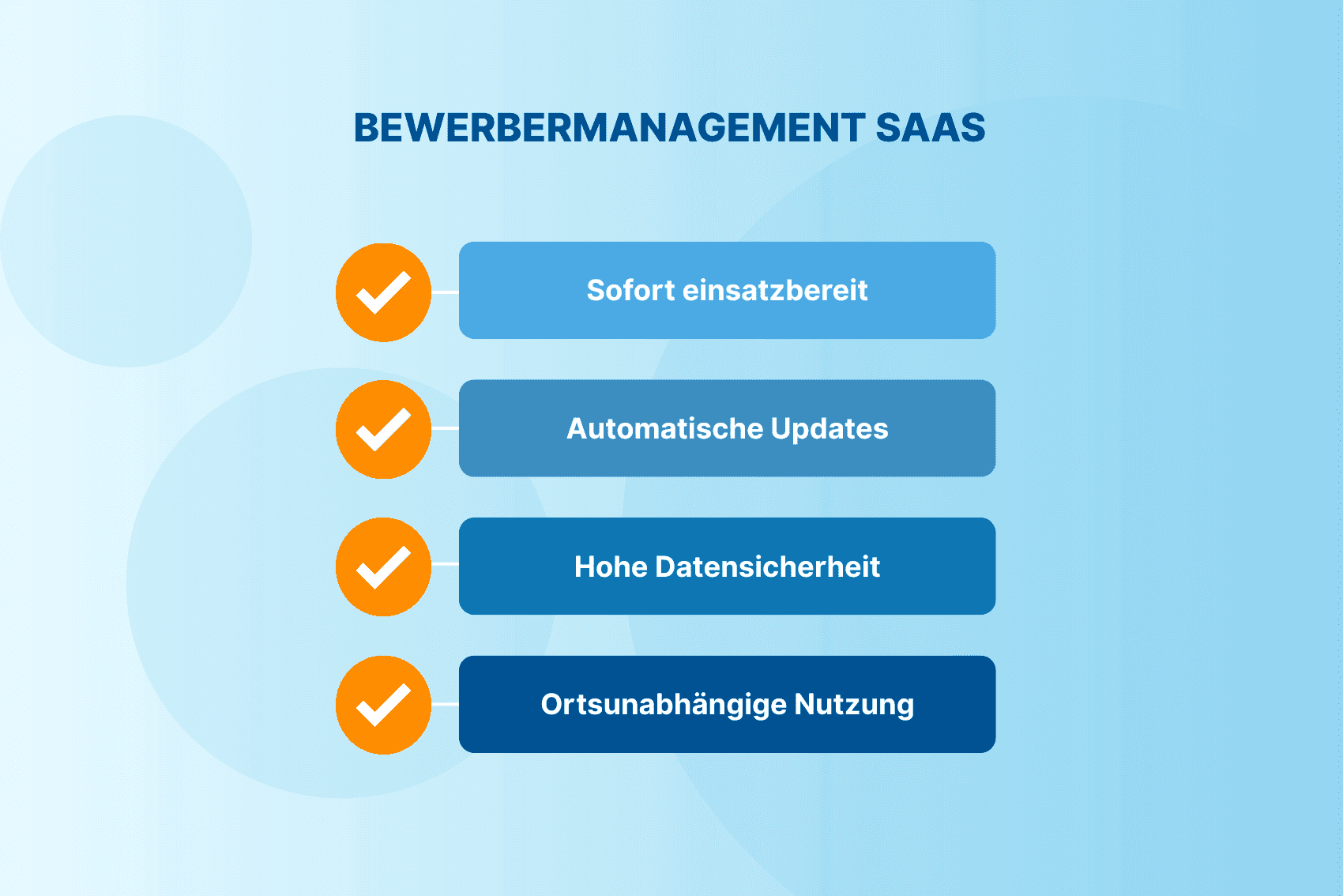 BEWERBERMANAGEMENT SAAS

Sofort einsatzbereit

Automatische Updates

Hohe Datensicherheit

Ortsunabhängige Nutzung